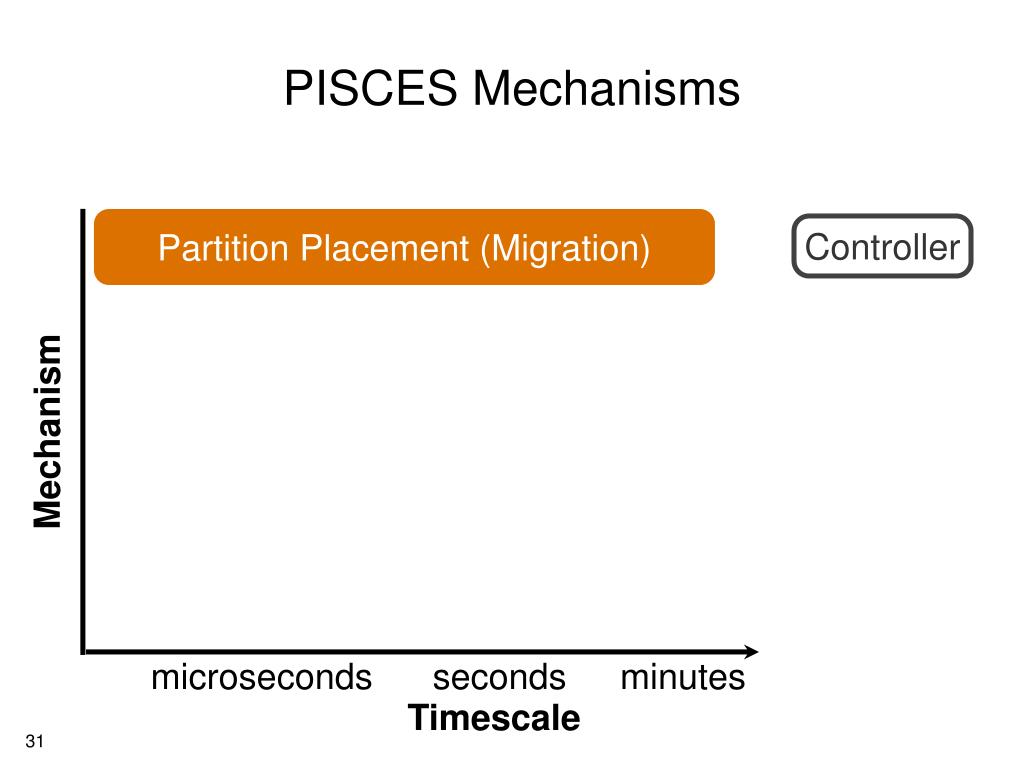 PISCES Mechanisms

Partition Placement (Migration)

Controller

Mechanism

microseconds seconds minutes

Timescale

31